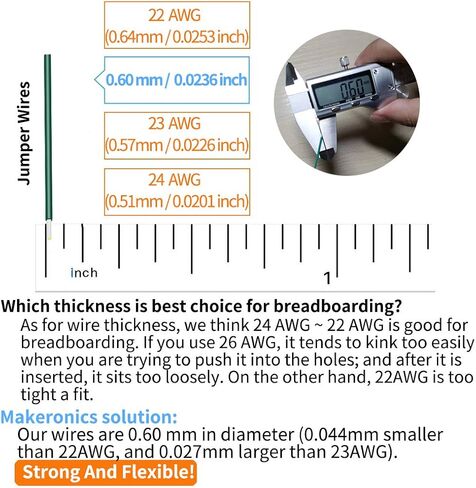 Jumper Wires

22 AWG
(0.64mm / 0.0253 inch)

0.60 mm / 0.0236 inch

23 AWG
(0.57mm / 0.0226 inch)

24 AWG
(0.51mm / 0.0201 inch)

0.60

inch

1

Which thickness is best choice for breadboarding?
As for wire thickness, we think 24 AWG ~ 22 AWG is good for breadboarding. If you use 26 AWG, it tends to kink too easily when you are trying to push it into the holes; and after it is inserted, it sits too loosely. On the other hand, 22AWG is too tight a fit.

Makeronics solution:
Our wires are 0.60 mm in diameter (0.044mm smaller than 22AWG, and 0.027mm larger than 23AWG).

Strong And Flexible!